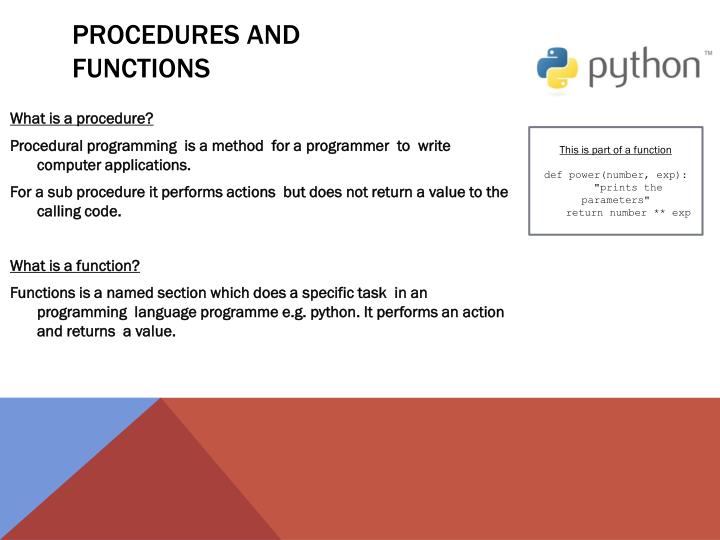 PROCEDURES AND FUNCTIONS

python™

What is a procedure?

Procedural programming is a method for a programmer to write computer applications.

For a sub procedure it performs actions but does not return a value to the calling code.

What is a function?

Functions is a named section which does a specific task in an programming language programme e.g. python. It performs an action and returns a value.

This is part of a function

def power(number, exp):
    "prints the parameters"
    return number ** exp